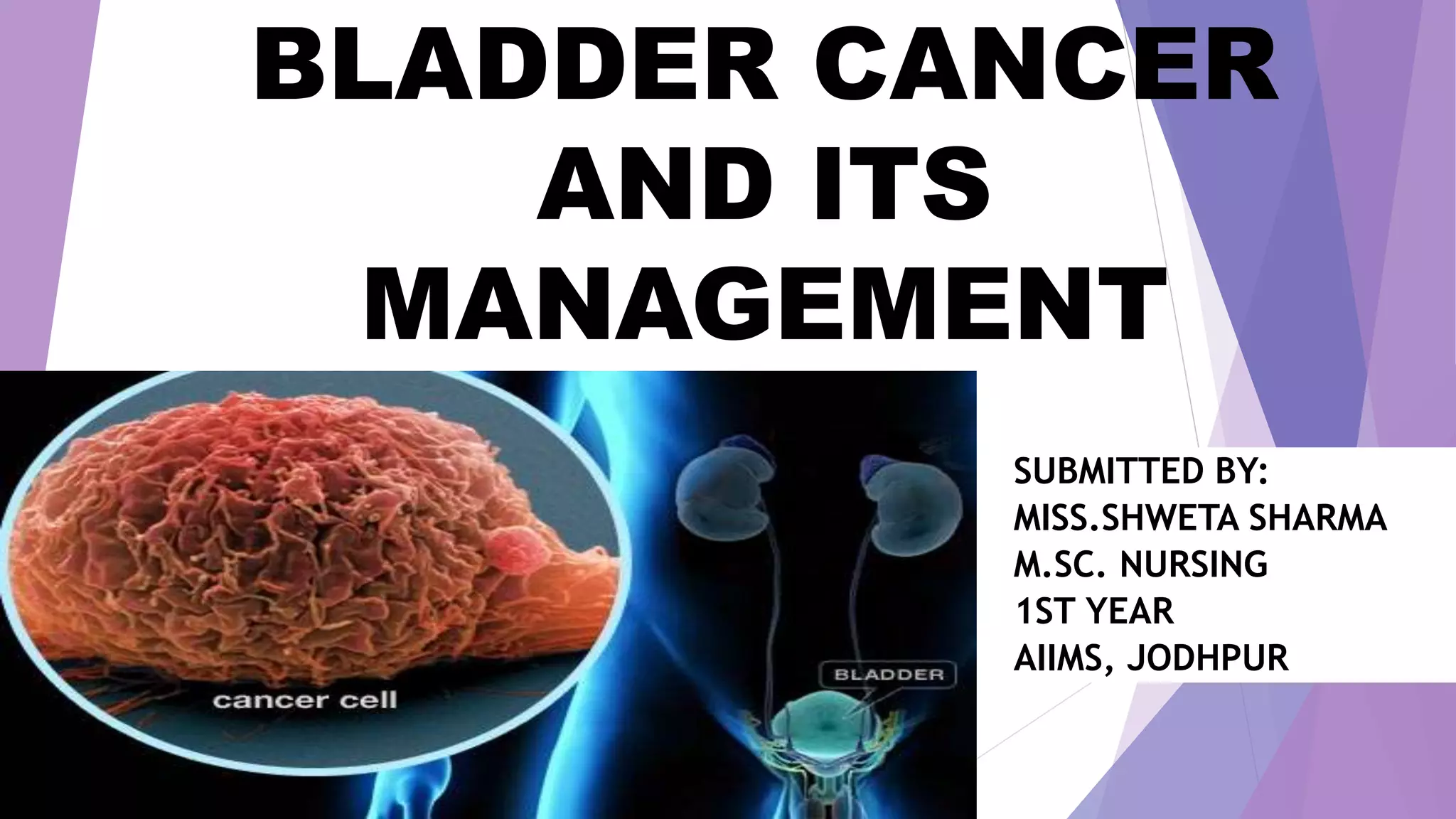 BLADDER CANCER AND ITS MANAGEMENT

cancer cell

BLADDER

SUBMITTED BY:
MISS.SHWETA SHARMA
M.SC. NURSING
1ST YEAR
AIIMS, JODHPUR